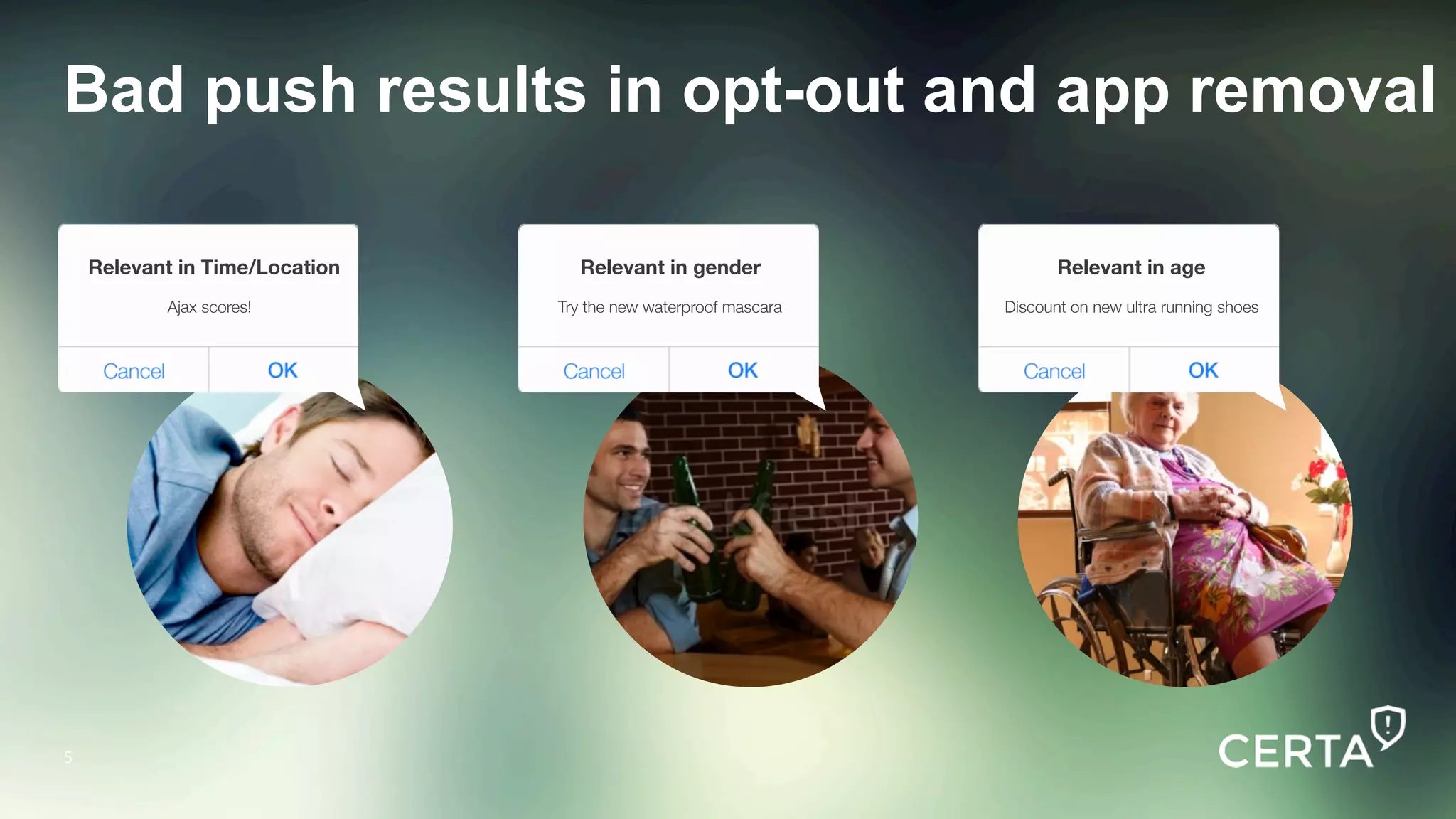 Bad push results in opt-out and app removal

Relevant in Time/Location

Ajax scores!

Cancel OK

Relevant in gender

Try the new waterproof mascara

Cancel OK

Relevant in age

Discount on new ultra running shoes

Cancel OK

5

CERTA